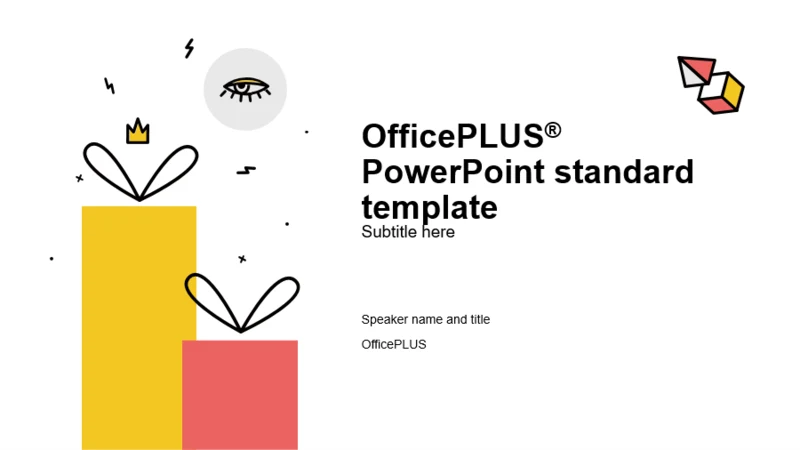 OfficePLUS®
PowerPoint standard template

Subtitle here

Speaker name and title

OfficePLUS